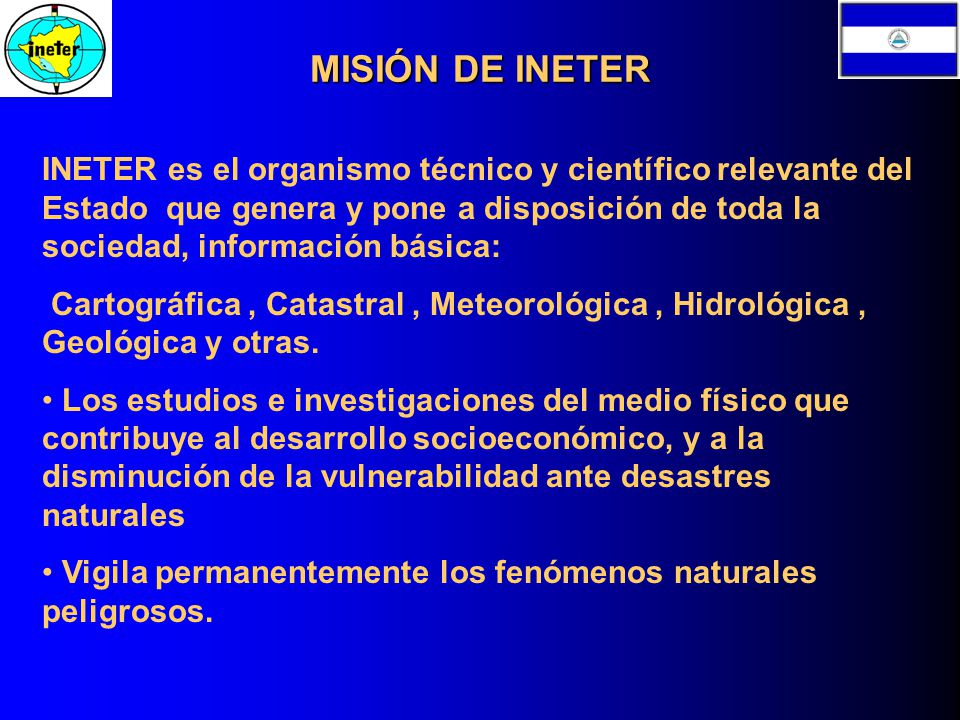 ineter

MISIÓN DE INETER

INETER es el organismo técnico y científico relevante del Estado que genera y pone a disposición de toda la sociedad, información básica:

Cartográfica , Catastral , Meteorológica , Hidrológica , Geológica y otras.

• Los estudios e investigaciones del medio físico que contribuye al desarrollo socioeconómico, y a la disminución de la vulnerabilidad ante desastres naturales

• Vigila permanentemente los fenómenos naturales peligrosos.